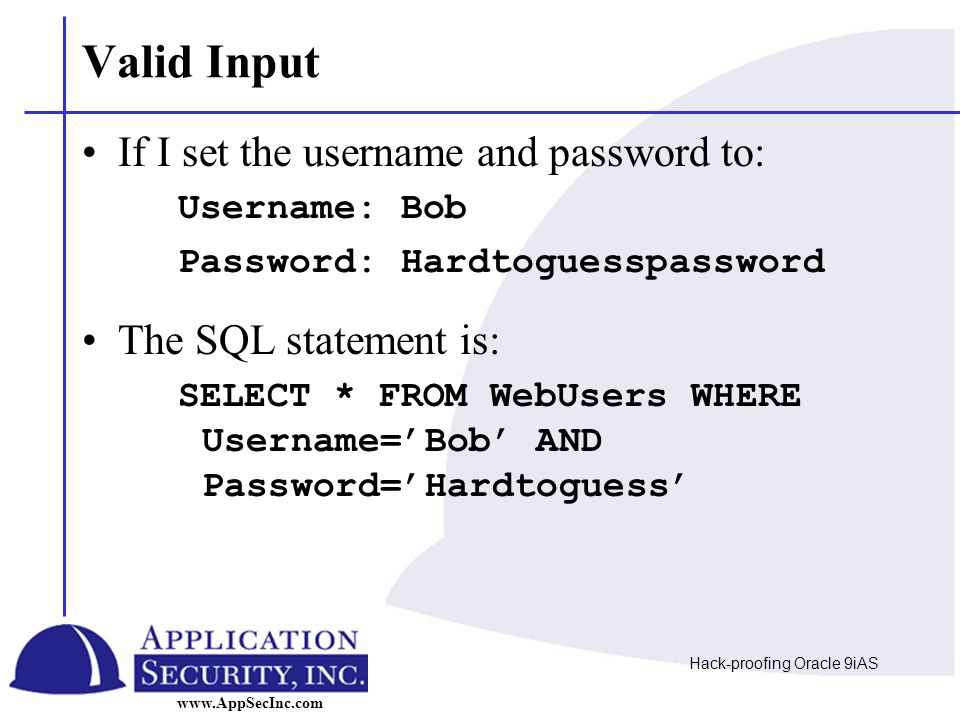 Valid Input

• If I set the username and password to:

Username: Bob

Password: Hardtoguesspassword

• The SQL statement is:

SELECT * FROM WebUsers WHERE Username=’Bob’ AND Password=’Hardtoguess’

APPLICATION SECURITY, INC.

www.AppSecInc.com

Hack-proofing Oracle 9iAS